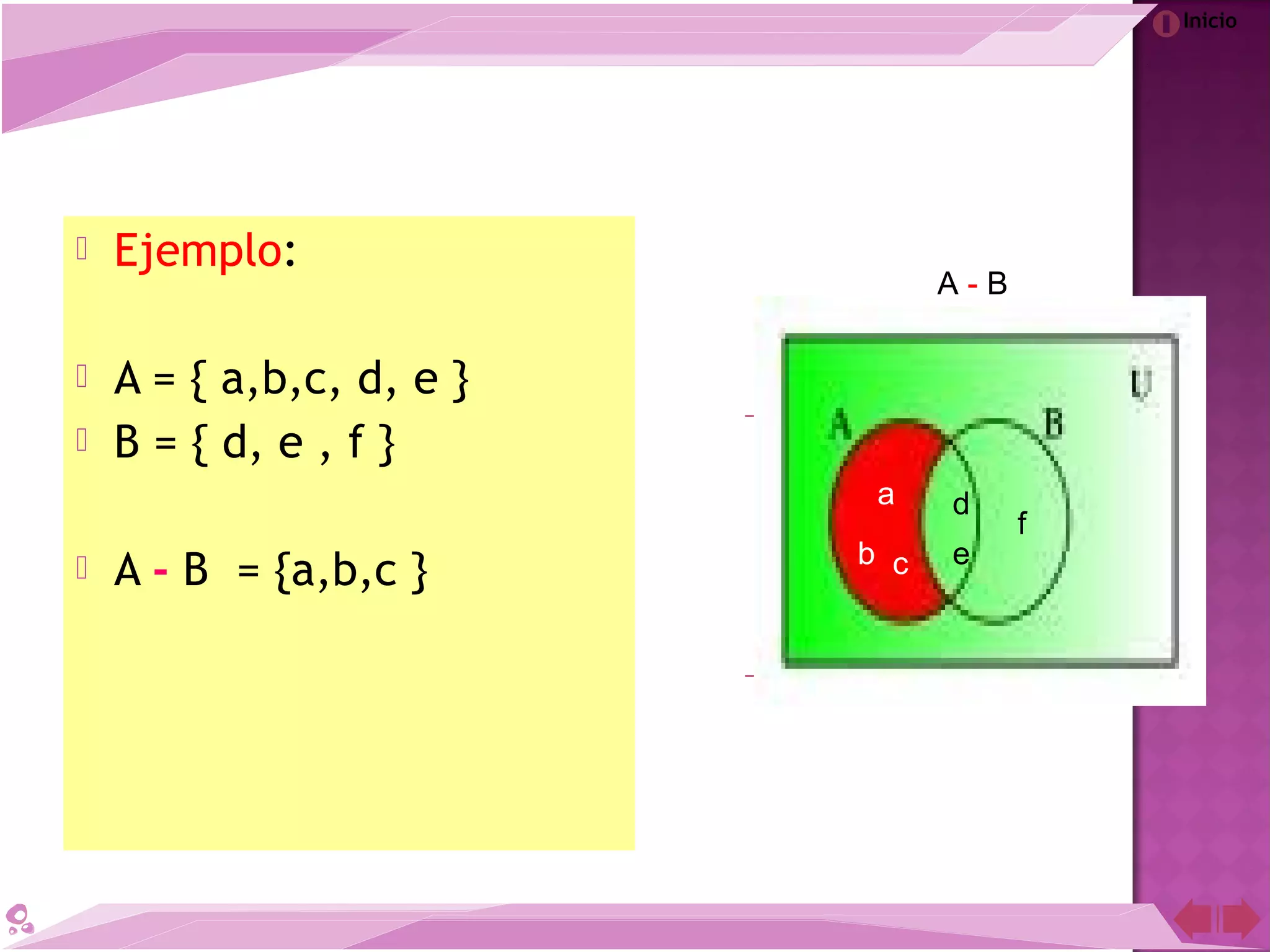 Inicio

Ejemplo:

A = { a,b,c, d, e }

B = { d, e , f }

A - B = {a,b,c }

A - B

U

A

B

a

b

c

d

e

f